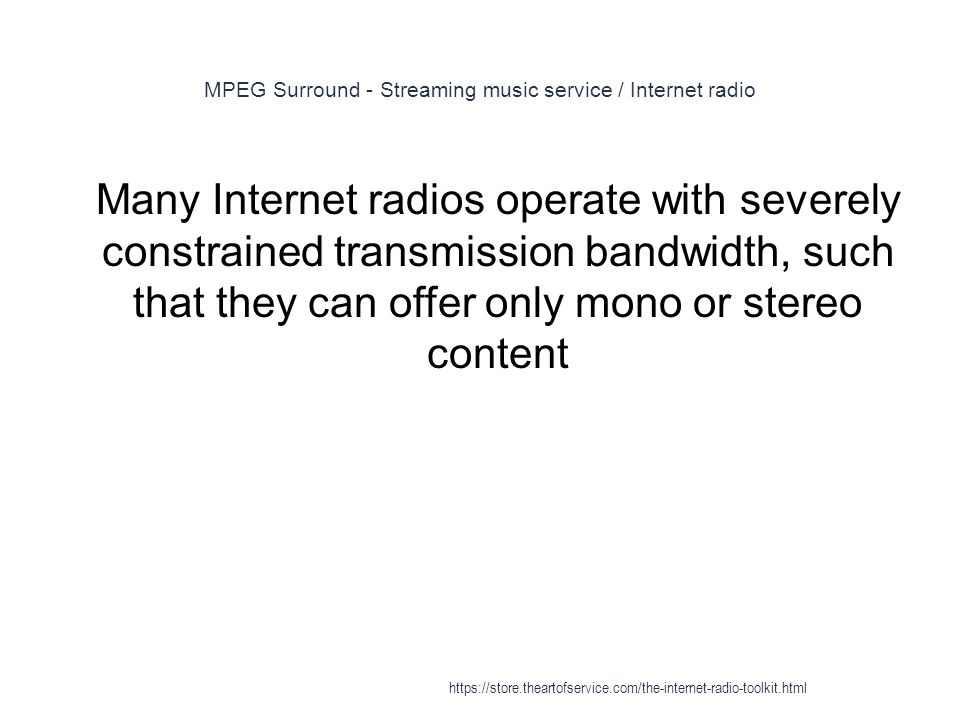 MPEG Surround - Streaming music service / Internet radio

Many Internet radios operate with severely constrained transmission bandwidth, such that they can offer only mono or stereo content

https://store.theartofservice.com/the-internet-radio-toolkit.html